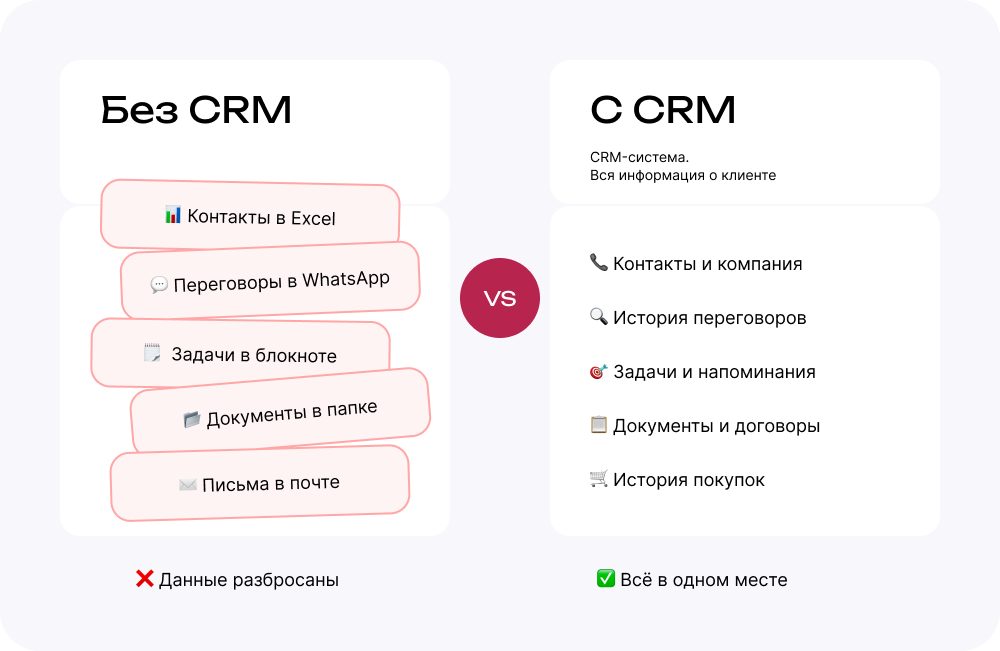 Без CRM

📊 Контакты в Excel

💬 Переговоры в WhatsApp

🗒️ Задачи в блокноте

📂 Документы в папке

✉️ Письма в почте

❌ Данные разбросаны

VS

С CRM

CRM-система.
Вся информация о клиенте

📞 Контакты и компания

🔍 История переговоров

🎯 Задачи и напоминания

📋 Документы и договоры

🛒 История покупок

✅ Всё в одном месте